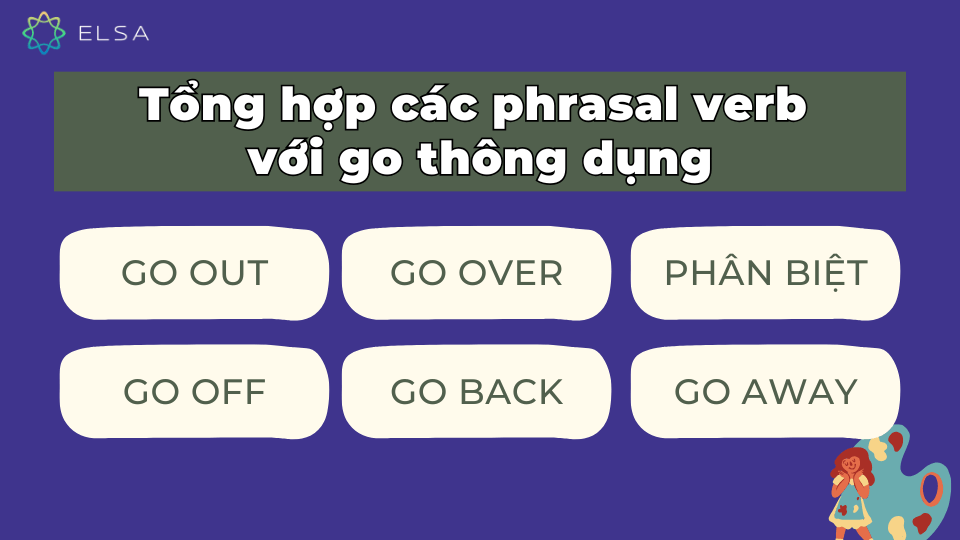 ELSA

Tổng hợp các phrasal verb với go thông dụng

GO OUT

GO OVER

PHÂN BIỆT

GO OFF

GO BACK

GO AWAY